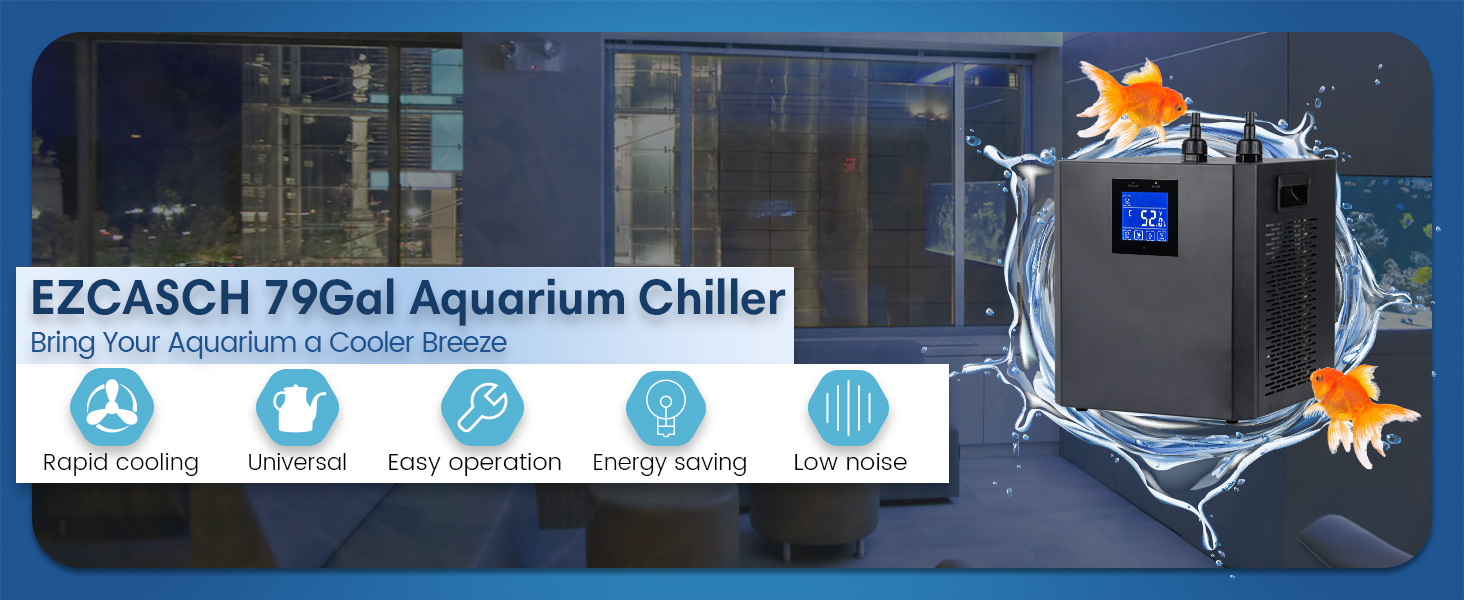 EZCASCH 79Gal Aquarium Chiller
Bring Your Aquarium a Cooler Breeze

Rapid cooling
Universal
Easy operation
Energy saving
Low noise

52